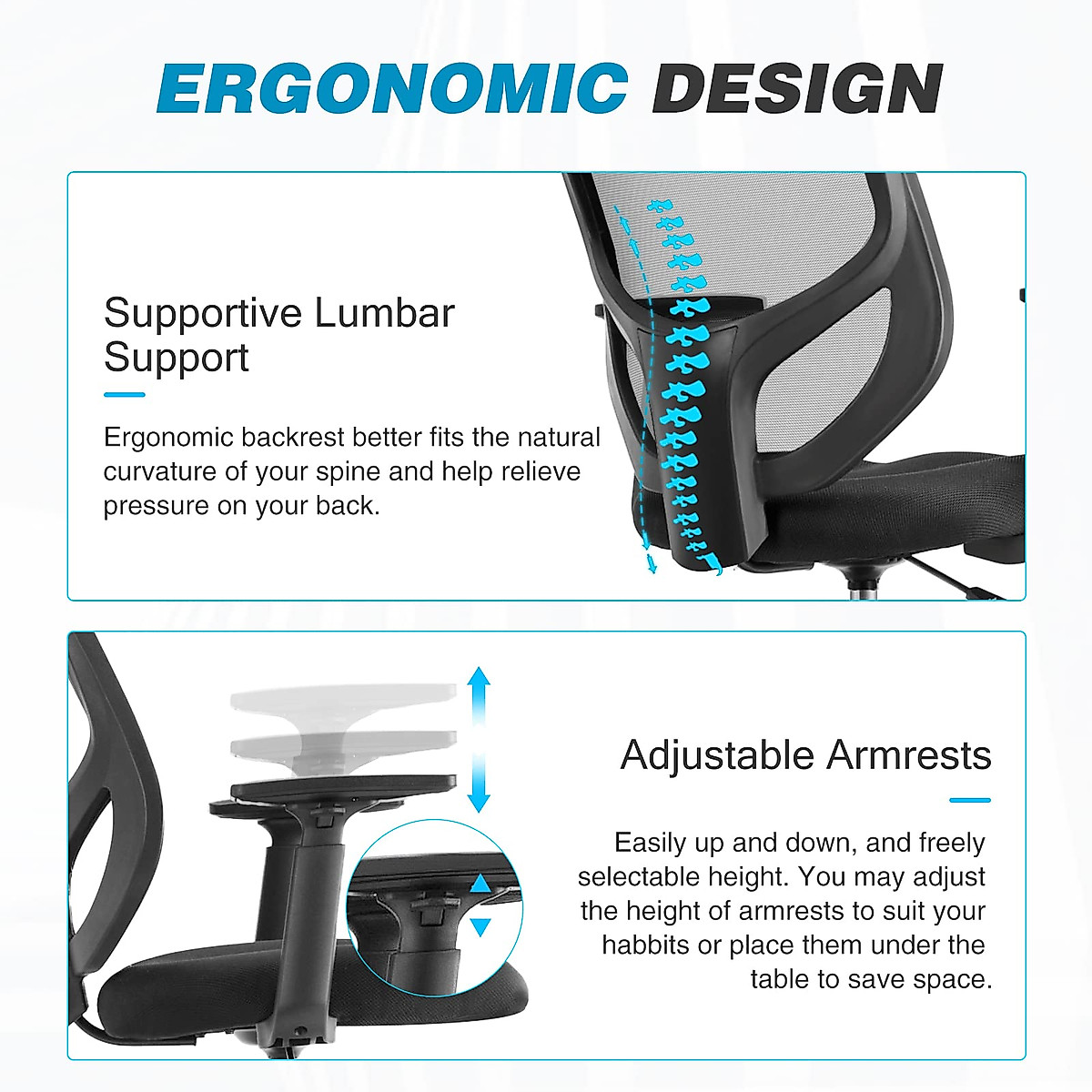 ERGONOMIC DESIGN

Supportive Lumbar Support

Ergonomic backrest better fits the natural curvature of your spine and help relieve pressure on your back.

Adjustable Armrests

Easily up and down, and freely selectable height. You may adjust the height of armrests to suit your habbits or place them under the table to save space.